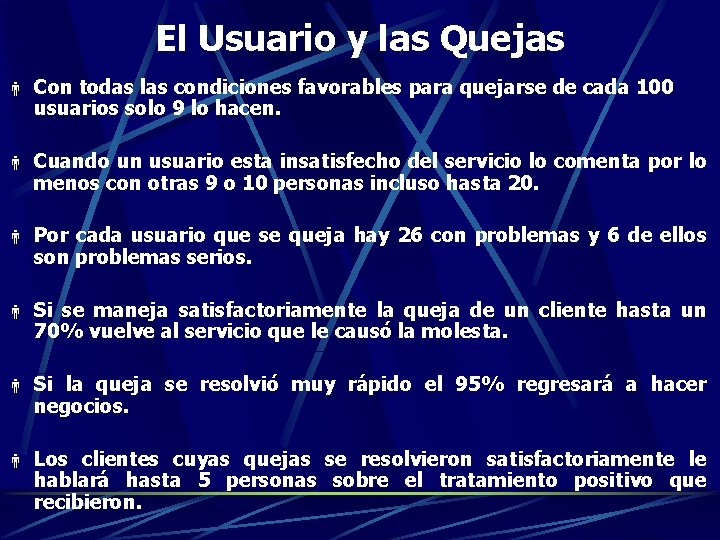 El Usuario y las Quejas

Con todas las condiciones favorables para quejarse de cada 100 usuarios solo 9 lo hacen.

Cuando un usuario esta insatisfecho del servicio lo comenta por lo menos con otras 9 o 10 personas incluso hasta 20.

Por cada usuario que se queja hay 26 con problemas y 6 de ellos son problemas serios.

Si se maneja satisfactoriamente la queja de un cliente hasta un 70% vuelve al servicio que le causó la molesta.

Si la queja se resolvió muy rápido el 95% regresará a hacer negocios.

Los clientes cuyas quejas se resolvieron satisfactoriamente le hablará hasta 5 personas sobre el tratamiento positivo que recibieron.